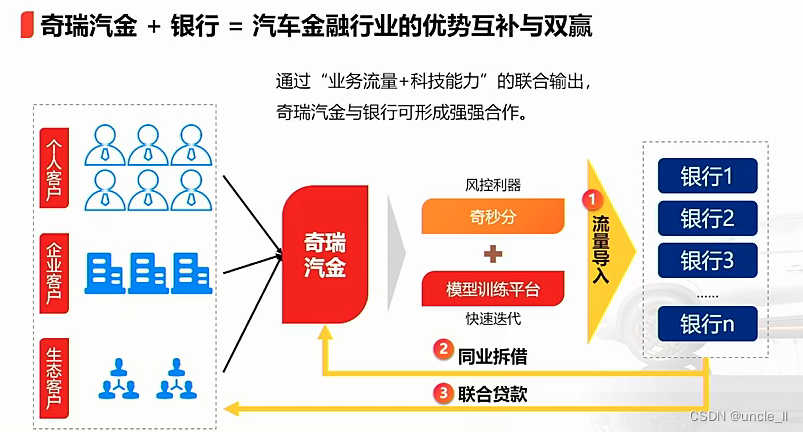 奇瑞汽金 + 银行 = 汽车金融行业的优势互补与双赢

通过“业务流量+科技能力”的联合输出，奇瑞汽金与银行可形成强强合作。

个人客户

企业客户

生态客户

奇瑞汽金

风控利器

奇秒分

+

模型训练平台

快速迭代

1 流量导入

银行1

银行2

银行3

......

银行n

2 同业拆借

3 联合贷款

CSDN @uncle_ll